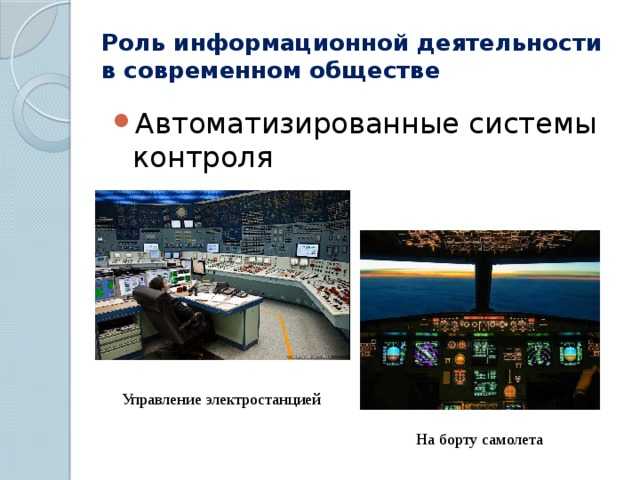 Роль информационной деятельности в современном обществе

Автоматизированные системы контроля

Управление электростанцией

На борту самолета